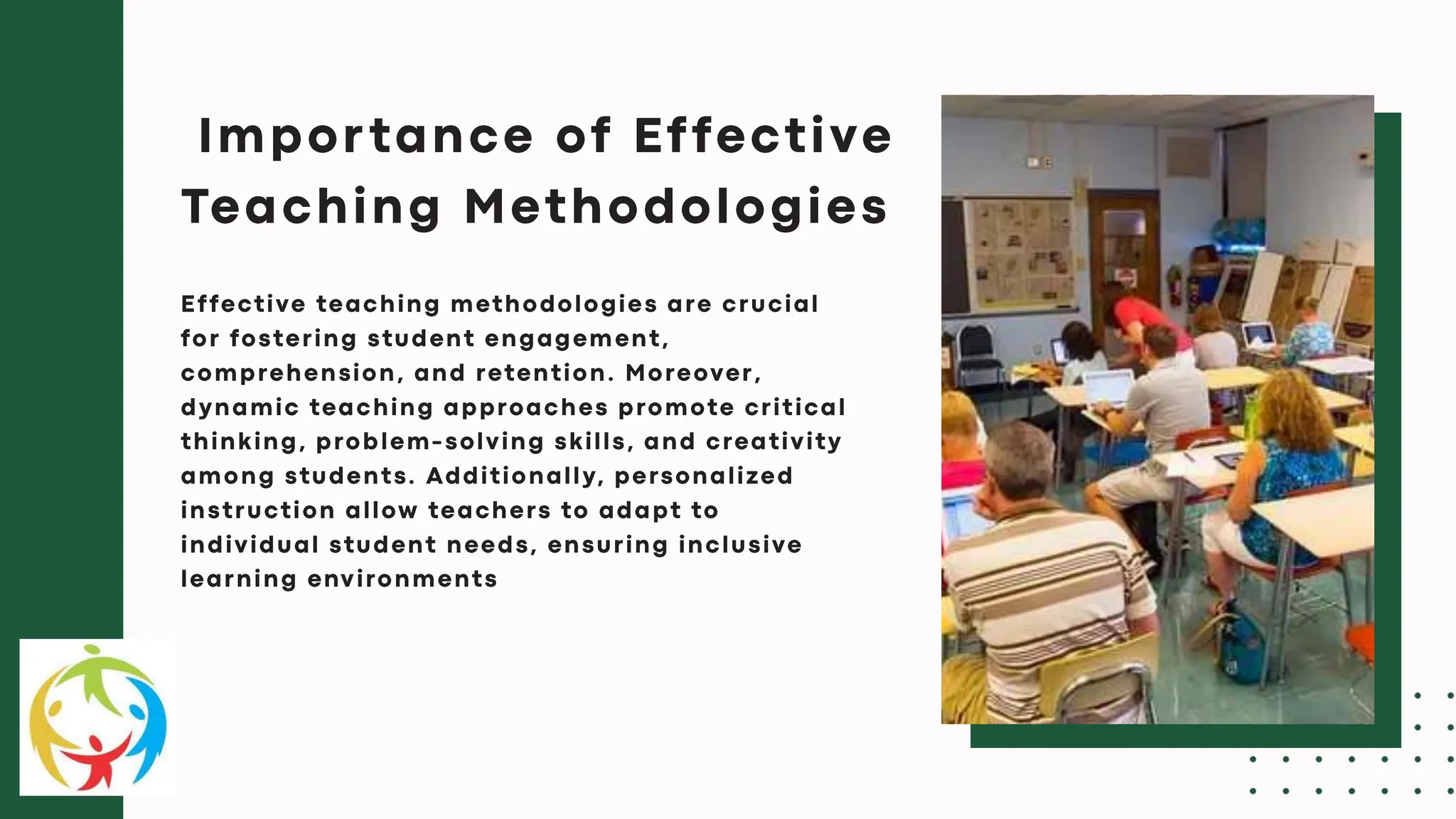 Importance of Effective Teaching Methodologies

Effective teaching methodologies are crucial for fostering student engagement, comprehension, and retention. Moreover, dynamic teaching approaches promote critical thinking, problem-solving skills, and creativity among students. Additionally, personalized instruction allow teachers to adapt to individual student needs, ensuring inclusive learning environments